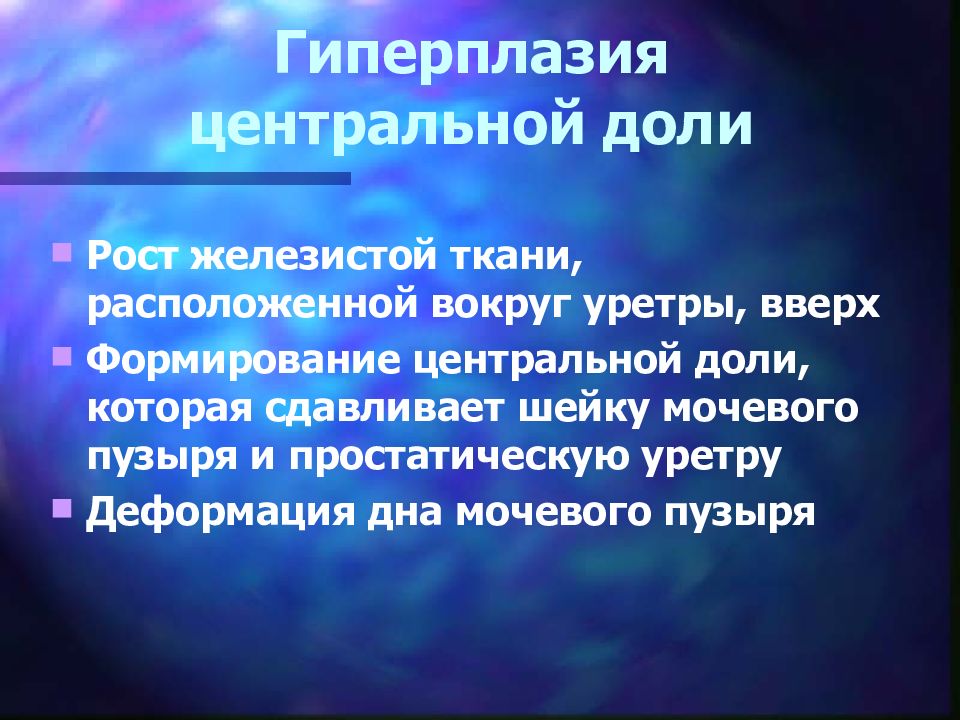 Гиперплазия центральной доли

Рост железистой ткани, расположенной вокруг уретры, вверх
Формирование центральной доли, которая сдавливает шейку мочевого пузыря и простатическую уретру
Деформация дна мочевого пузыря